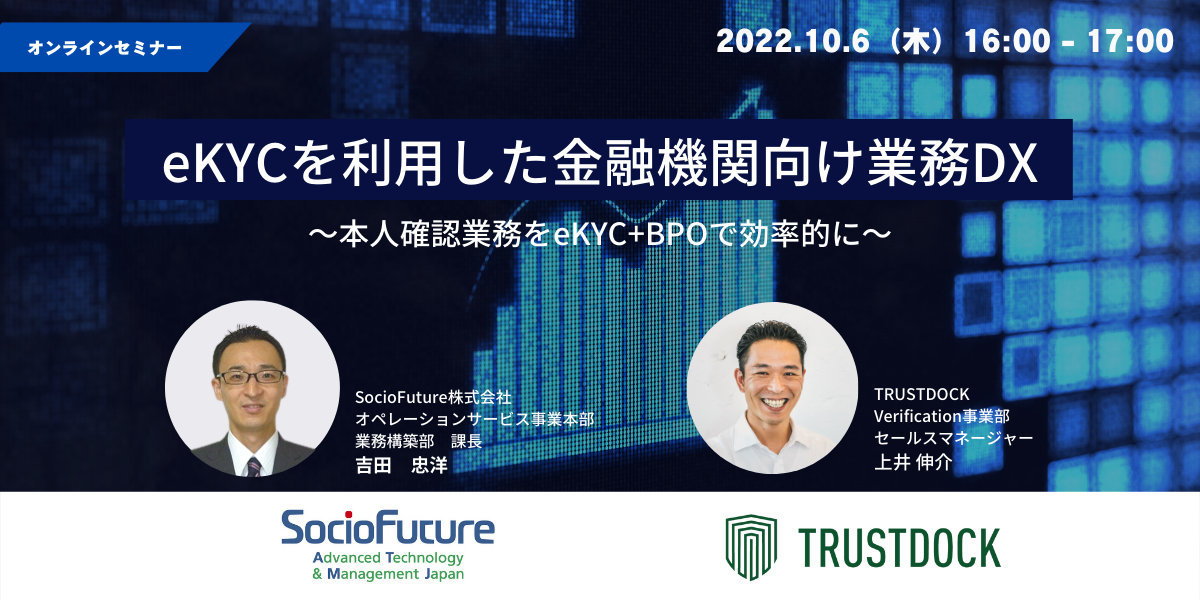 オンラインセミナー

2022.10.6（木）16:00 - 17:00

eKYCを利用した金融機関向け業務DX

～本人確認業務をeKYC+BPOで効率的に～

SocioFuture株式会社
オペレーションサービス事業本部
業務構築部　課長
吉田　忠洋

TRUSTDOCK
Verification事業部
セールスマネージャー
上井 伸介

SocioFuture
Advanced Technology
& Management Japan

TRUSTDOCK